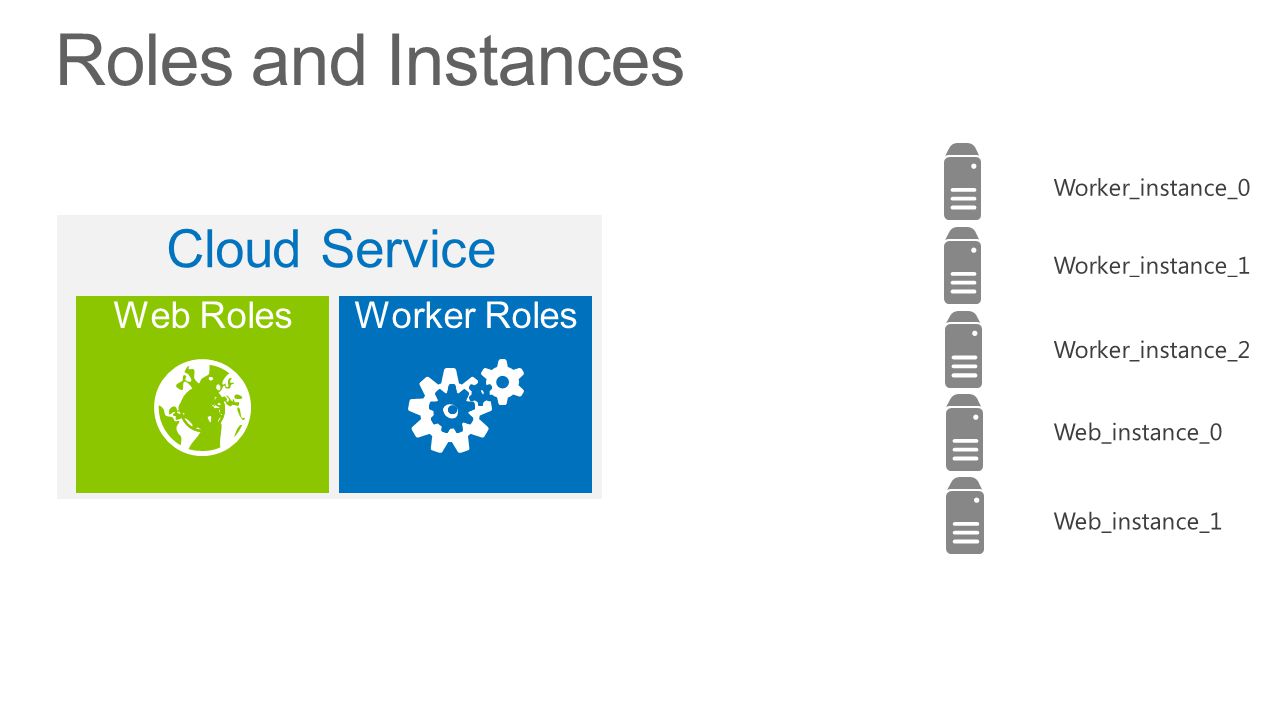 Roles and Instances

Cloud Service

Web Roles

Worker Roles

Worker_instance_0

Worker_instance_1

Worker_instance_2

Web_instance_0

Web_instance_1